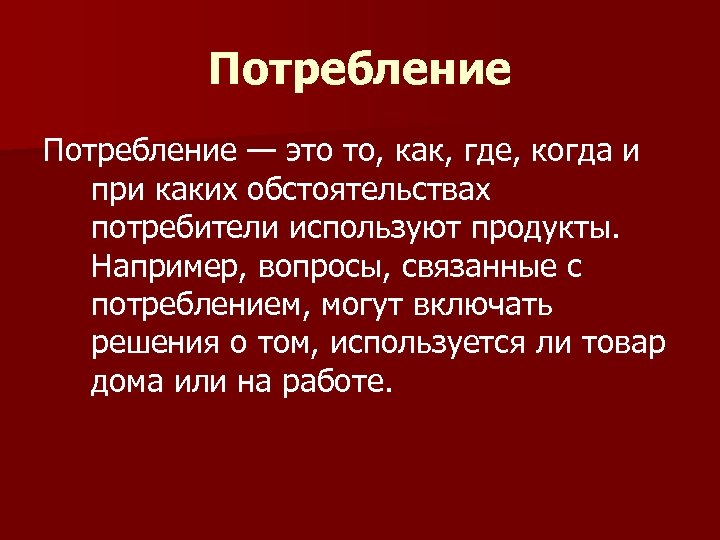 Потребление

Потребление — это то, как, где, когда и при каких обстоятельствах потребители используют продукты. Например, вопросы, связанные с потреблением, могут включать решения о том, используется ли товар дома или на работе.